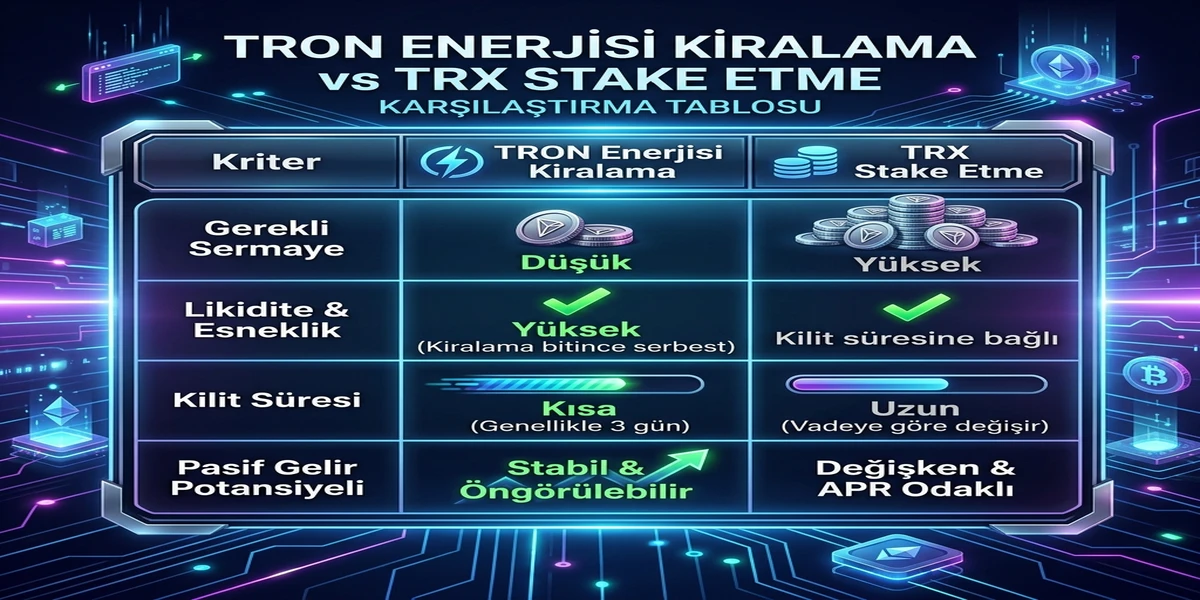 TRON ENERJİSİ KİRALAMA vs TRX STAKE ETME

KARŞILAŞTIRMA TABLOSU

| Kriter | TRON Enerjisi Kiralama | TRX Stake Etme |
|---|---|---|
| Gerekli Sermaye | Düşük | Yüksek |
| Likidite & Esneklik | Yüksek (Kiralama bitince serbest) | Kilit süresine bağlı |
| Kilit Süresi | Kısa (Genellikle 3 gün) | Uzun (Vadeye göre değişir) |
| Pasif Gelir Potansiyeli | Stabil & Öngörülebilir | Değişken & APR Odaklı |